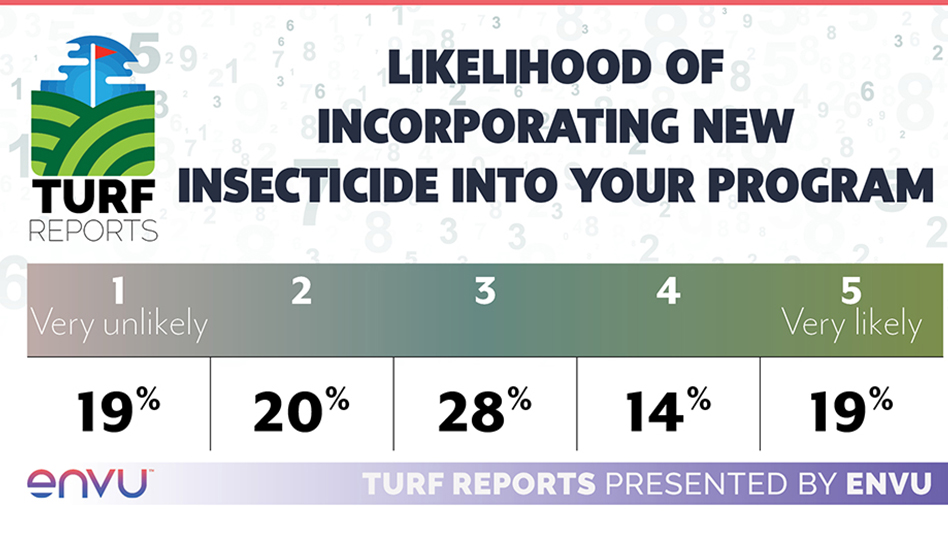 TURF REPORTS

LIKELIHOOD OF INCORPORATING NEW INSECTICIDE INTO YOUR PROGRAM

| 1 Very unlikely | 2 | 3 | 4 | 5 Very likely |
|---|---|---|---|---|
| 19% | 20% | 28% | 14% | 19% |

envu™

TURF REPORTS PRESENTED BY ENVU